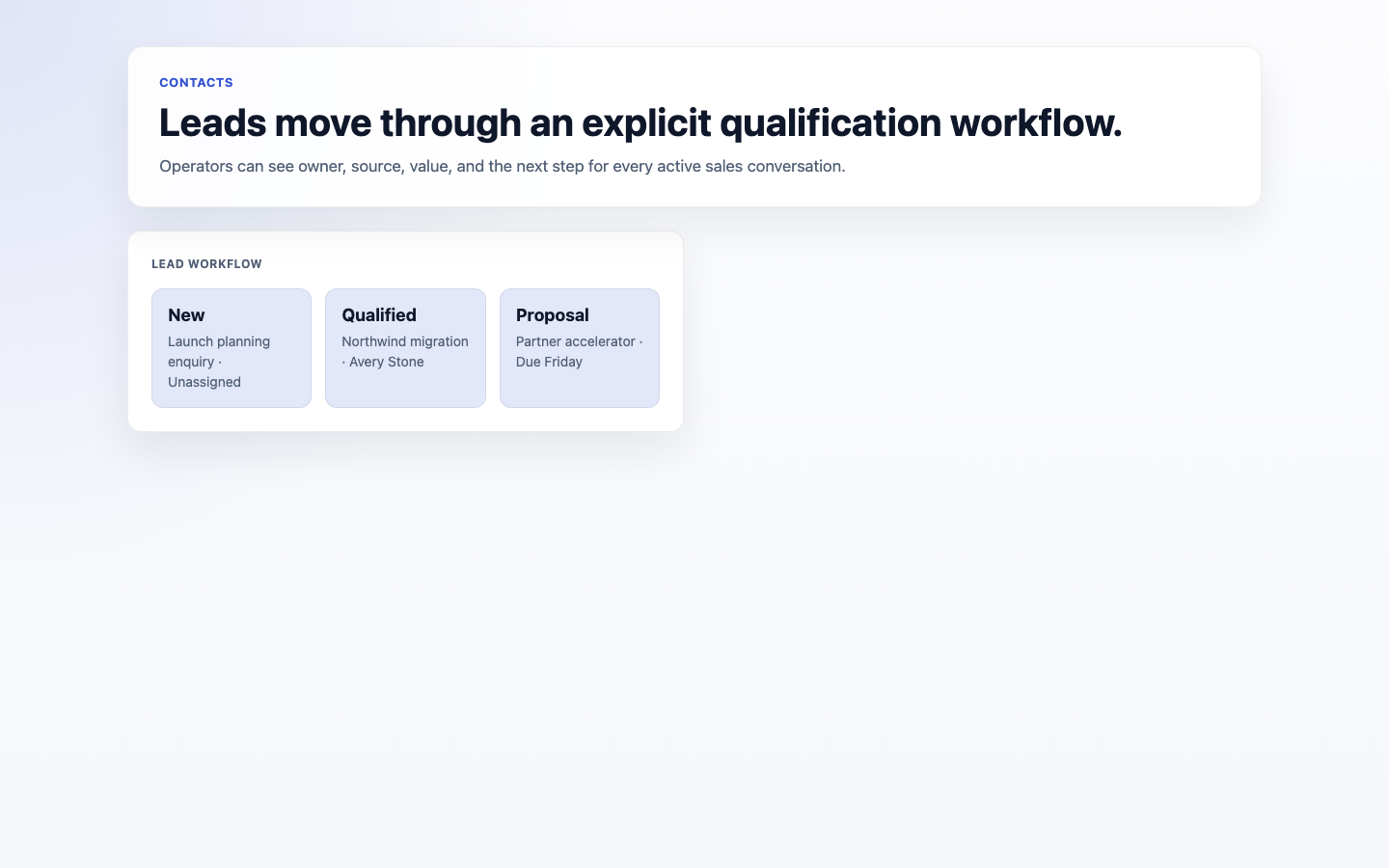 CONTACTS

Leads move through an explicit qualification workflow.

Operators can see owner, source, value, and the next step for every active sales conversation.

LEAD WORKFLOW

New
Launch planning enquiry · Unassigned

Qualified
Northwind migration · Avery Stone

Proposal
Partner accelerator · Due Friday